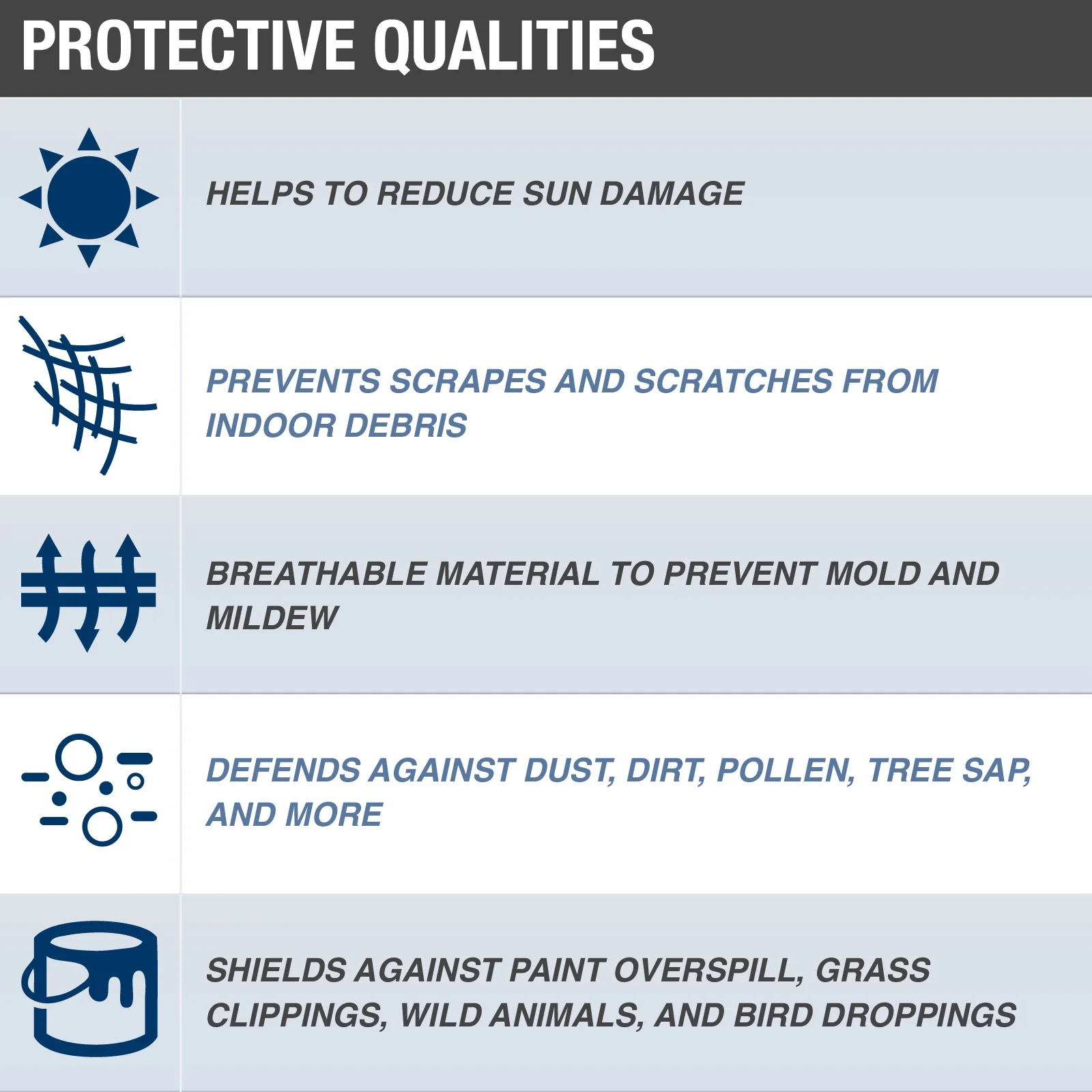 PROTECTIVE QUALITIES

HELPS TO REDUCE SUN DAMAGE

PREVENTS SCRAPES AND SCRATCHES FROM INDOOR DEBRIS

BREATHABLE MATERIAL TO PREVENT MOLD AND MILDEW

DEFENDS AGAINST DUST, DIRT, POLLEN, TREE SAP, AND MORE

SHIELDS AGAINST PAINT OVERSPILL, GRASS CLIPPINGS, WILD ANIMALS, AND BIRD DROPPINGS